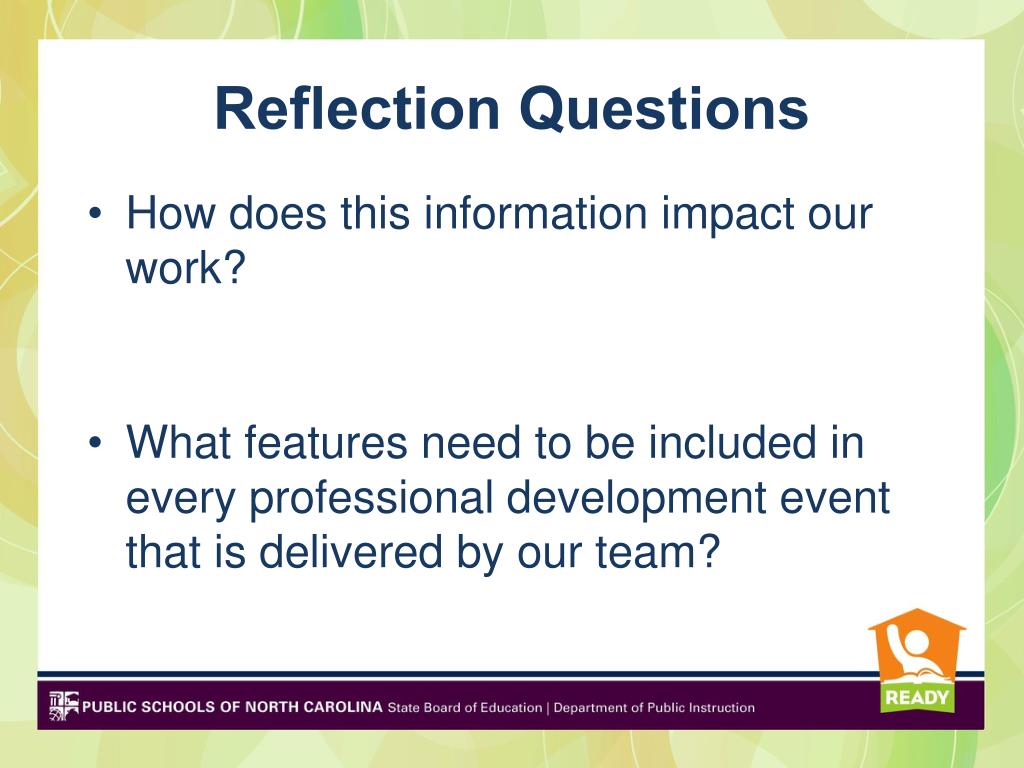 Reflection Questions

• How does this information impact our work?

• What features need to be included in every professional development event that is delivered by our team?

PUBLIC SCHOOLS OF NORTH CAROLINA State Board of Education | Department of Public Instruction

READY